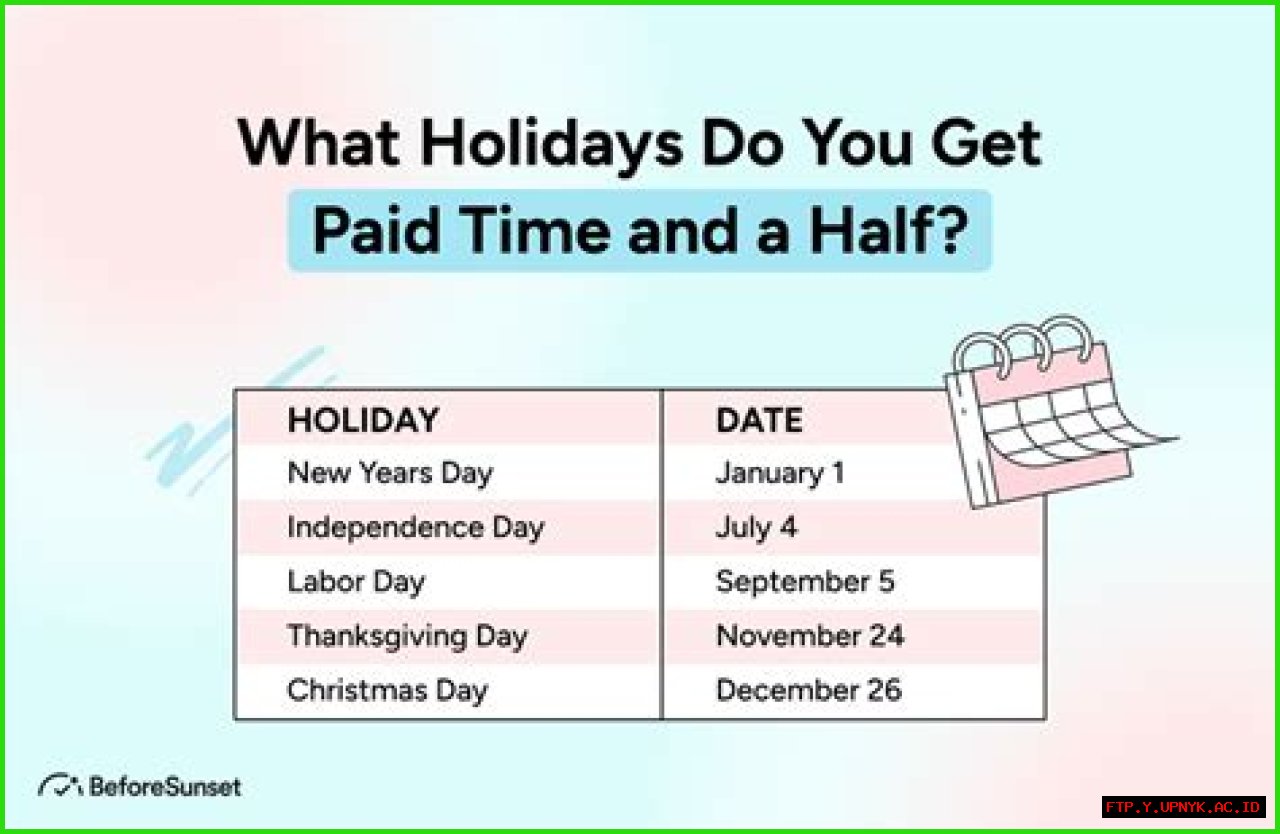 What Holidays Do You Get Paid Time and a Half?

| HOLIDAY | DATE |
|---|---|
| New Years Day | January 1 |
| Independence Day | July 4 |
| Labor Day | September 5 |
| Thanksgiving Day | November 24 |
| Christmas Day | December 26 |

BeforeSunset

FTP.Y.UPNYK.AC.ID